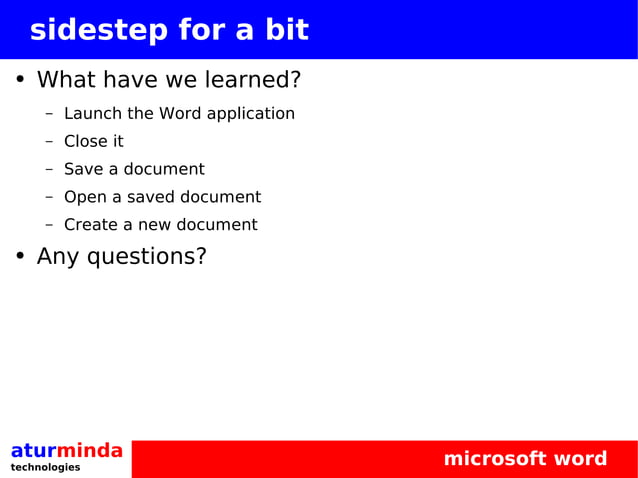 sidestep for a bit

• What have we learned?
  – Launch the Word application
  – Close it
  – Save a document
  – Open a saved document
  – Create a new document
• Any questions?

aturminda
technologies

microsoft word